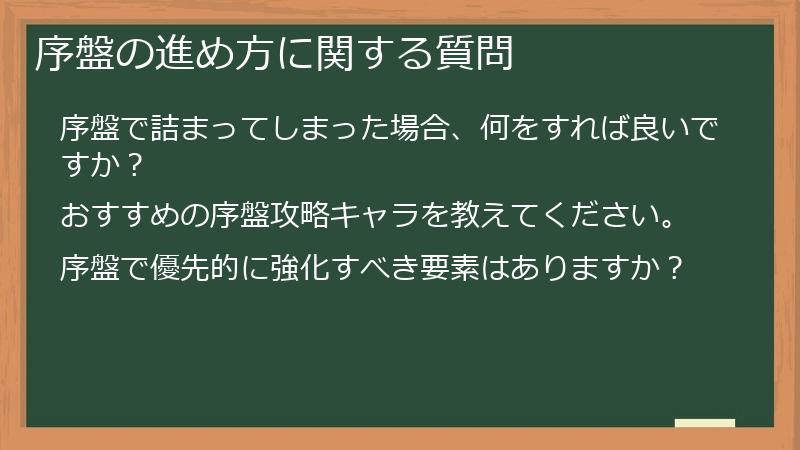 序盤の進め方に関する質問

序盤で詰まってしまった場合、何をすれば良いですか？

おすすめの序盤攻略キャラを教えてください。

序盤で優先的に強化すべき要素はありますか？